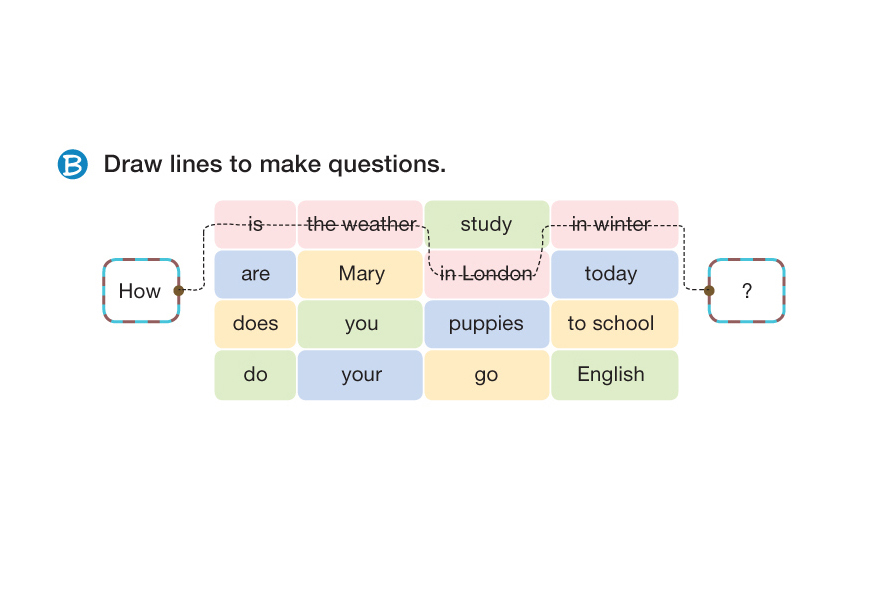 B Draw lines to make questions.

How

| is | the weather | study | in winter |
|---|---|---|---|
| are | Mary | in London | today |
| does | you | puppies | to school |
| do | your | go | English |

?